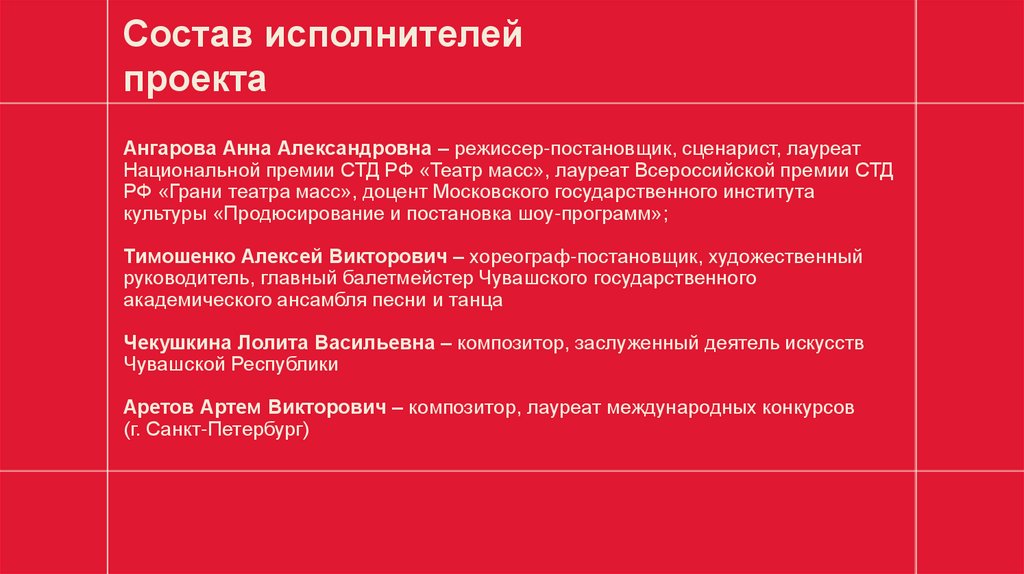 Состав исполнителей проекта

Ангарова Анна Александровна – режиссер-постановщик, сценарист, лауреат Национальной премии СТД РФ «Театр масс», лауреат Всероссийской премии СТД РФ «Грани театра масс», доцент Московского государственного института культуры «Продюсирование и постановка шоу-программ»;

Тимошенко Алексей Викторович – хореограф-постановщик, художественный руководитель, главный балетмейстер Чувашского государственного академического ансамбля песни и танца

Чекушкина Лолита Васильевна – композитор, заслуженный деятель искусств Чувашской Республики

Аретов Артем Викторович – композитор, лауреат международных конкурсов (г. Санкт-Петербург)